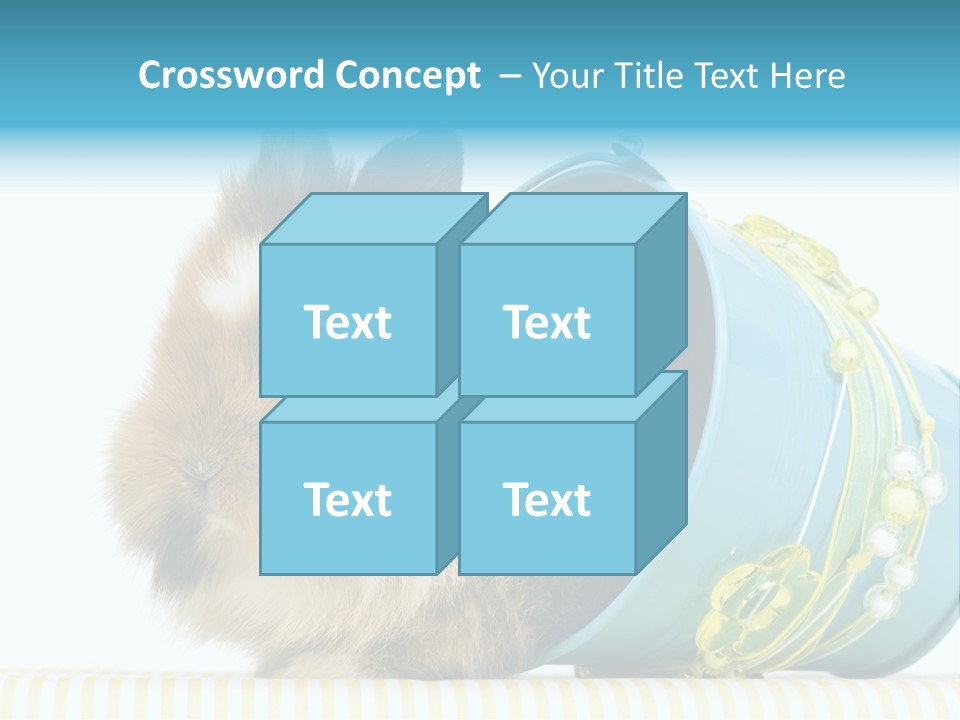 Crossword Concept – Your Title Text Here

Text

Text

Text

Text